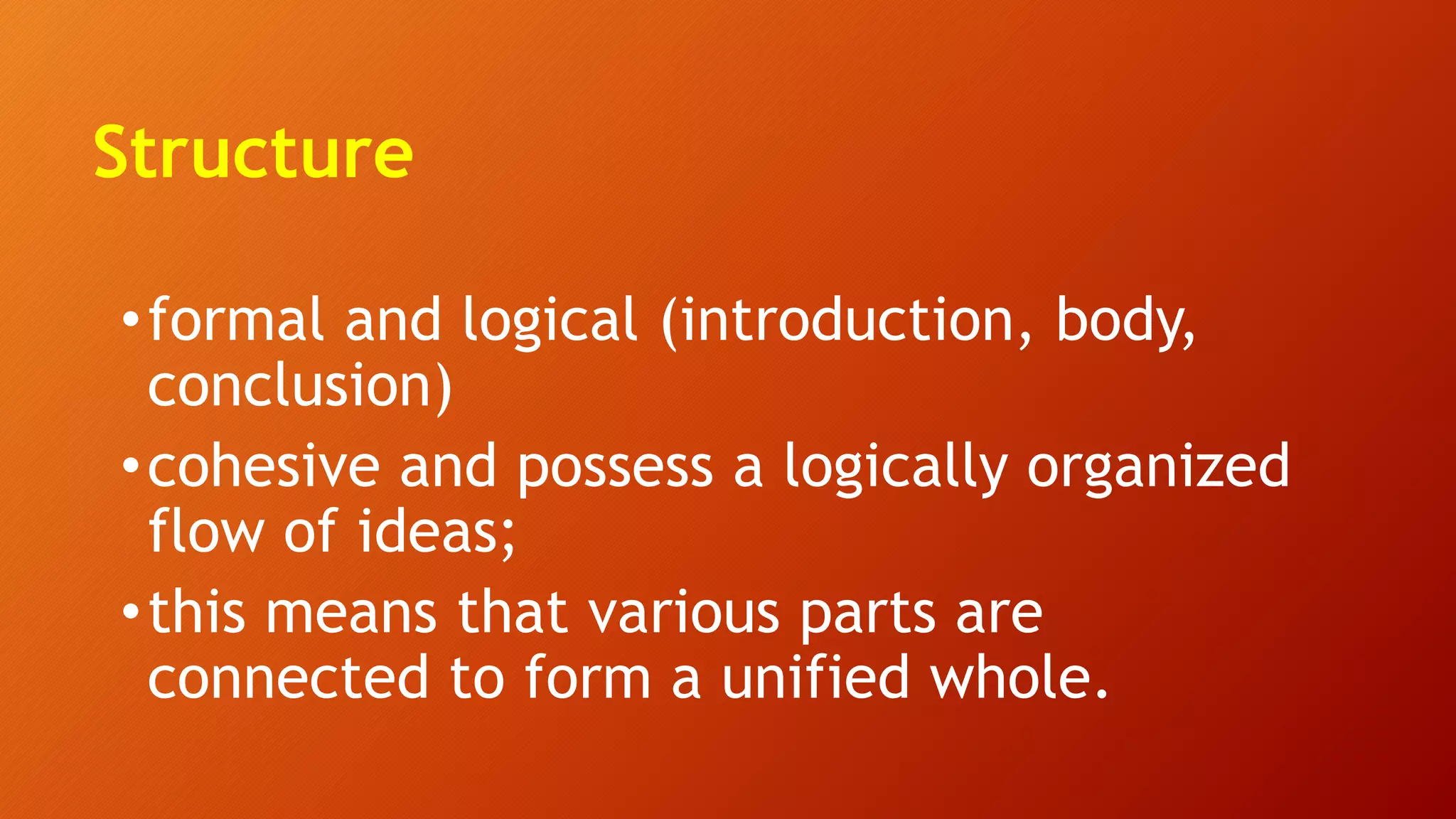 Structure

• formal and logical (introduction, body, conclusion)
• cohesive and possess a logically organized flow of ideas;
• this means that various parts are connected to form a unified whole.